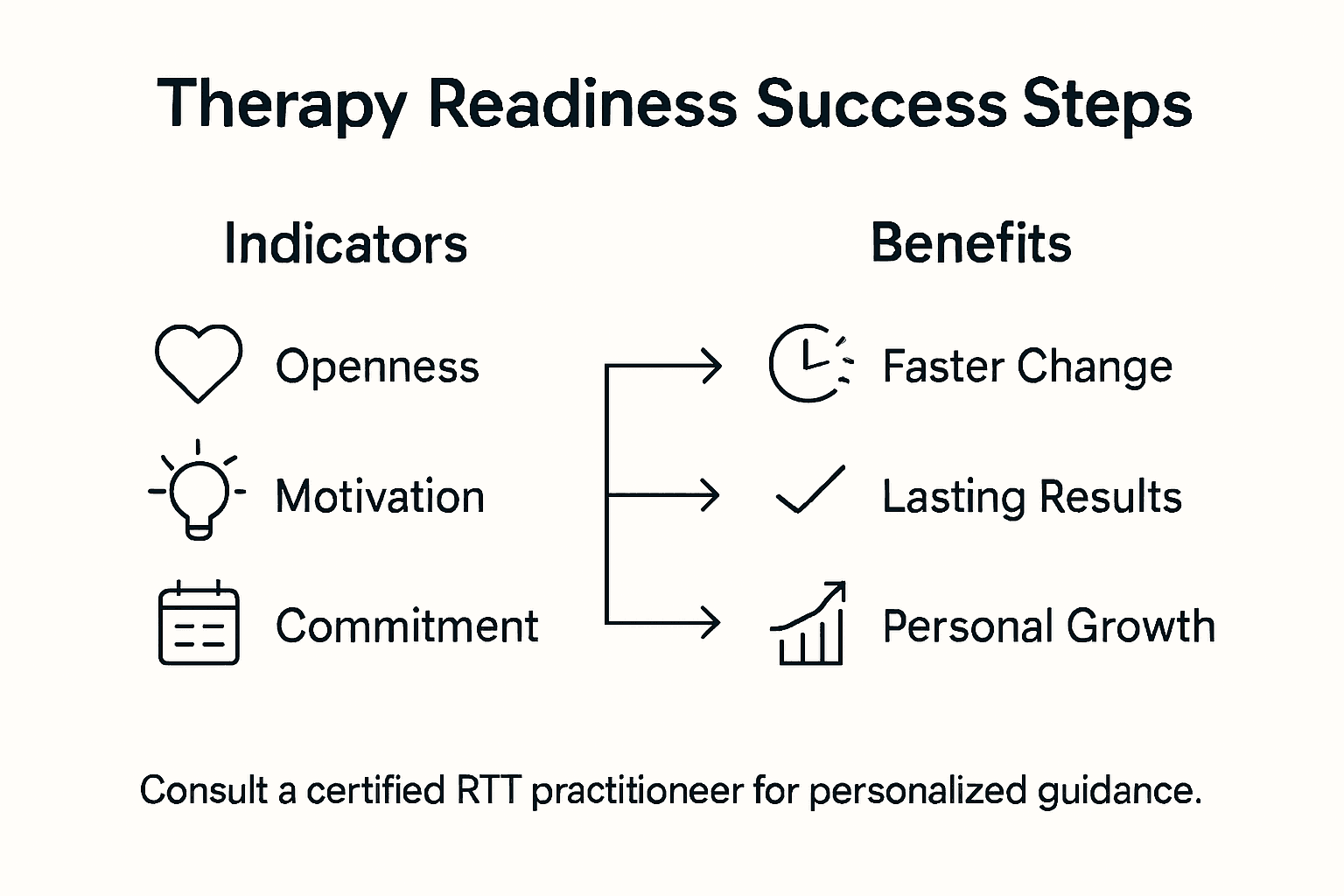 Therapy Readiness Success Steps

Indicators

Openness

Motivation

Commitment

Benefits

Faster Change

Lasting Results

Personal Growth

Consult a certified RTT practitioneer for personalized guidance.